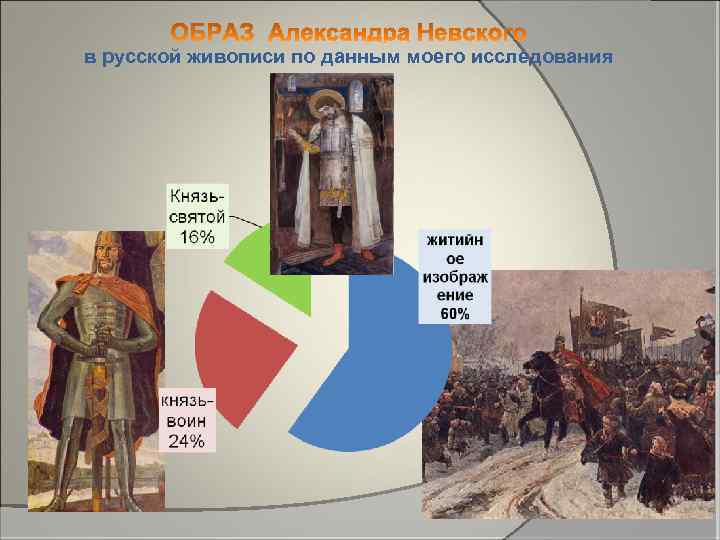 ОБРАЗ Александра Невского
в русской живописи по данным моего исследования

Князь-святой 16%

житийное изображение 60%

князь-воин 24%